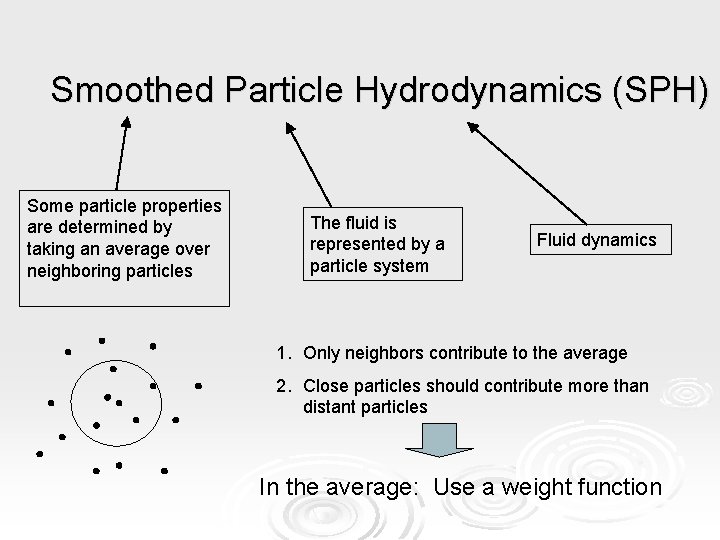 Smoothed Particle Hydrodynamics (SPH)

Some particle properties are determined by taking an average over neighboring particles

The fluid is represented by a particle system

Fluid dynamics

1. Only neighbors contribute to the average

2. Close particles should contribute more than distant particles

In the average: Use a weight function